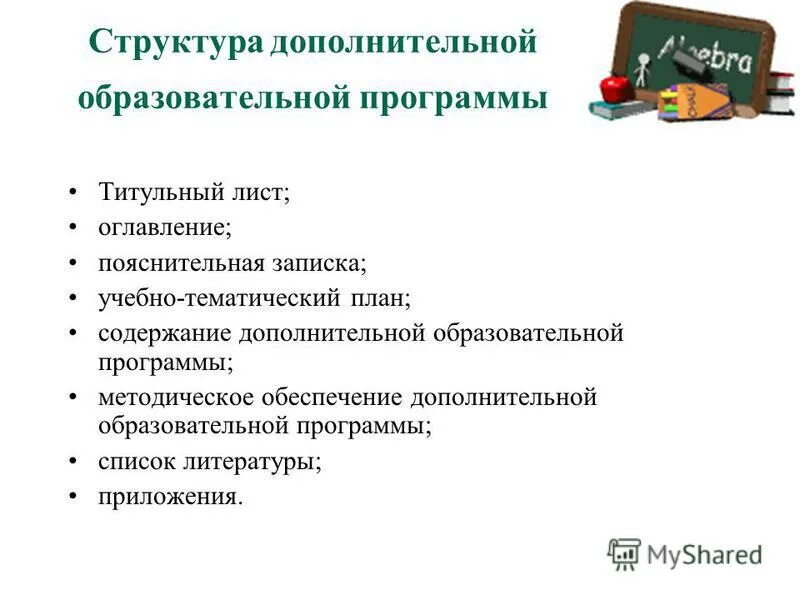 Структура дополнительной образовательной программы

Algebra

CHALK

• Титульный лист;
• оглавление;
• пояснительная записка;
• учебно-тематический план;
• содержание дополнительной образовательной программы;
• методическое обеспечение дополнительной образовательной программы;
• список литературы;
• приложения.

MyShared